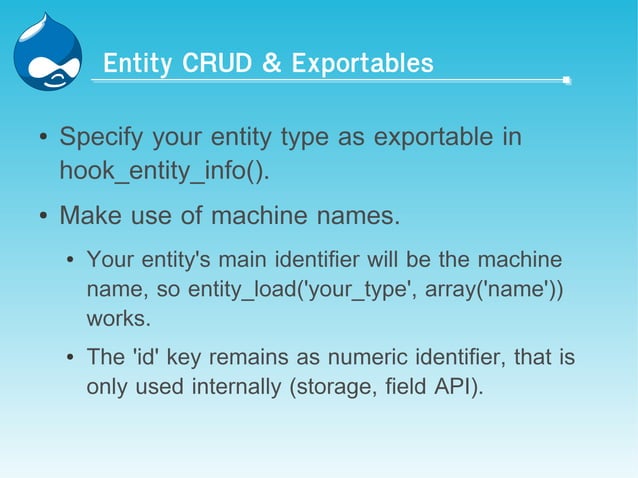 Entity CRUD & Exportables

• Specify your entity type as exportable in hook_entity_info().

• Make use of machine names.

• Your entity's main identifier will be the machine name, so entity_load('your_type', array('name')) works.

• The 'id' key remains as numeric identifier, that is only used internally (storage, field API).